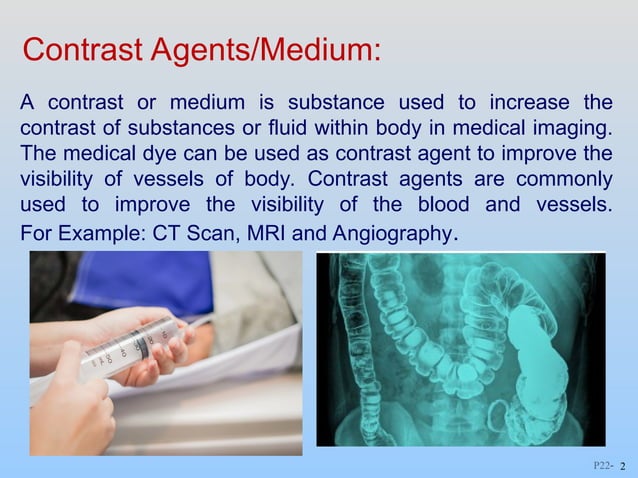 Contrast Agents/Medium:

A contrast or medium is substance used to increase the contrast of substances or fluid within body in medical imaging. The medical dye can be used as contrast agent to improve the visibility of vessels of body. Contrast agents are commonly used to improve the visibility of the blood and vessels. For Example: CT Scan, MRI and Angiography.

P22- 2